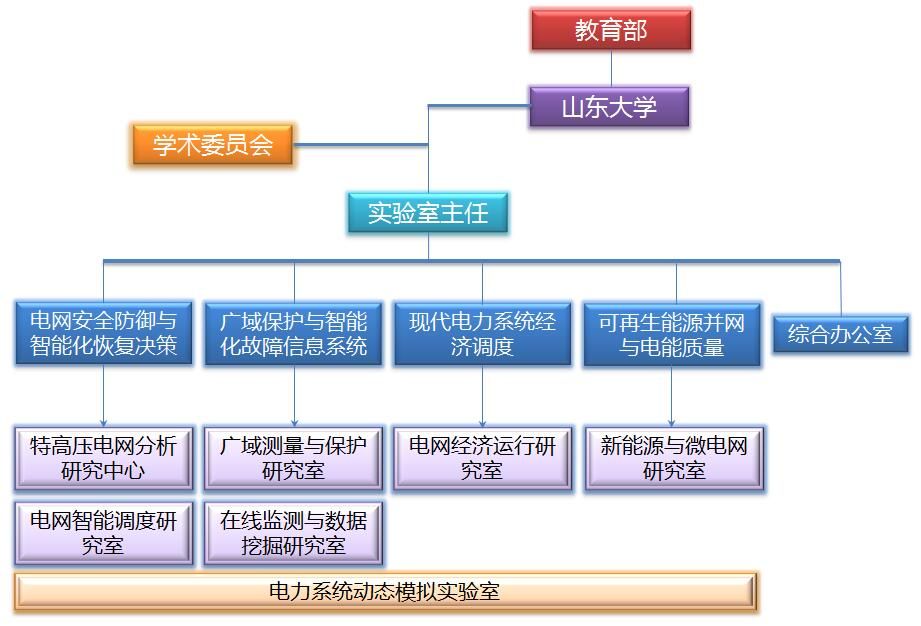 教育部

山东大学

学术委员会

实验室主任

电网安全防御与智能化恢复决策

广域保护与智能化故障信息系统

现代电力系统经济调度

可再生能源并网与电能质量

综合办公室

特高压电网分析研究中心

广域测量与保护研究室

电网经济运行研究室

新能源与微电网研究室

电网智能调度研究室

在线监测与数据挖掘研究室

电力系统动态模拟实验室